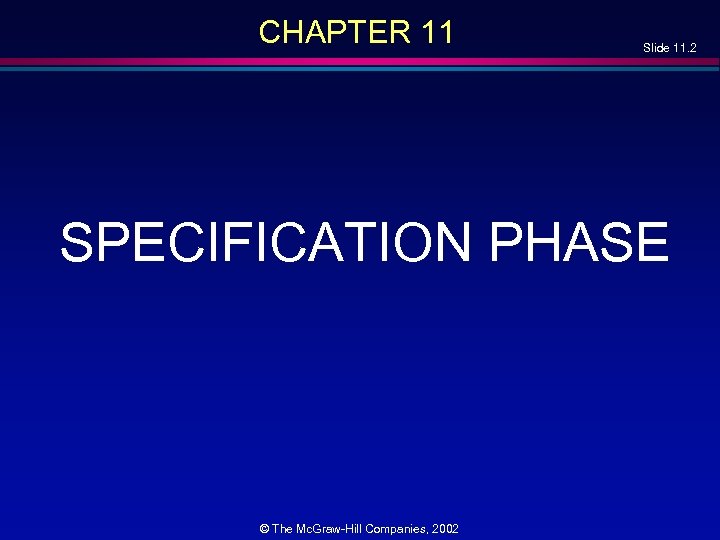 CHAPTER 11

Slide 11.2

SPECIFICATION PHASE

© The McGraw-Hill Companies, 2002